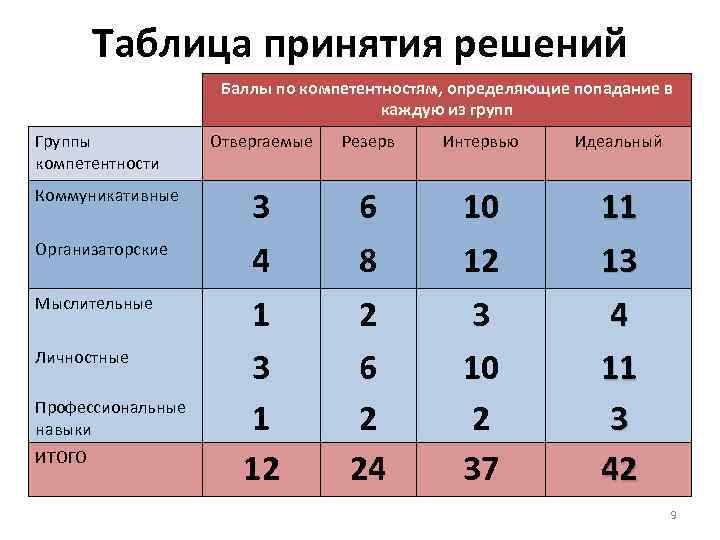 Таблица принятия решений

| | Баллы по компетентностям, определяющие попадание в каждую из групп | | | |
|---|---|---|---|---|
| Группы компетентности | Отвергаемые | Резерв | Интервью | Идеальный |
| Коммуникативные | 3 | 6 | 10 | 11 |
| Организаторские | 4 | 8 | 12 | 13 |
| Мыслительные | 1 | 2 | 3 | 4 |
| Личностные | 3 | 6 | 10 | 11 |
| Профессиональные навыки | 1 | 2 | 2 | 3 |
| ИТОГО | 12 | 24 | 37 | 42 |

9